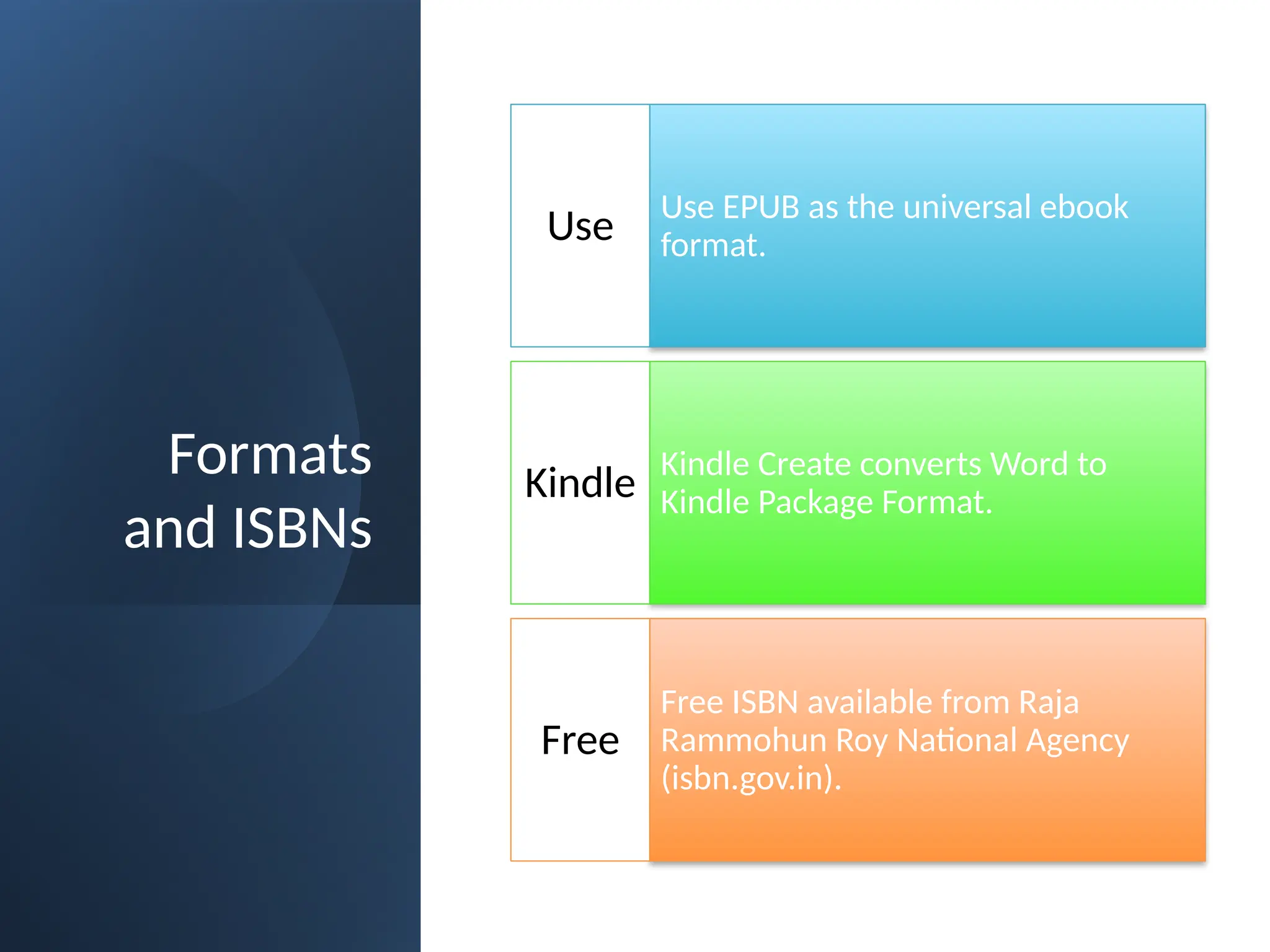 Formats and ISBNs

Use

Use EPUB as the universal ebook format.

Kindle

Kindle Create converts Word to Kindle Package Format.

Free

Free ISBN available from Raja Rammohun Roy National Agency (isbn.gov.in).